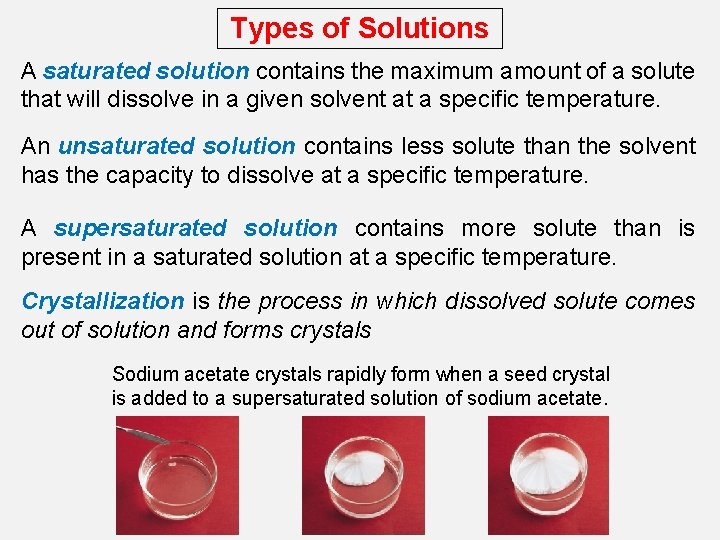 Types of Solutions

A saturated solution contains the maximum amount of a solute that will dissolve in a given solvent at a specific temperature.

An unsaturated solution contains less solute than the solvent has the capacity to dissolve at a specific temperature.

A supersaturated solution contains more solute than is present in a saturated solution at a specific temperature.

Crystallization is the process in which dissolved solute comes out of solution and forms crystals

Sodium acetate crystals rapidly form when a seed crystal is added to a supersaturated solution of sodium acetate.